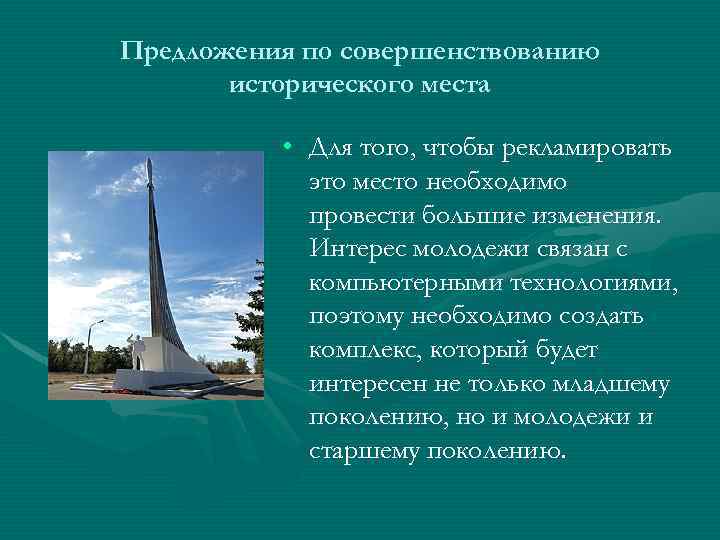 Предложения по совершенствованию исторического места

• Для того, чтобы рекламировать это место необходимо провести большие изменения. Интерес молодежи связан с компьютерными технологиями, поэтому необходимо создать комплекс, который будет интересен не только младшему поколению, но и молодежи и старшему поколению.